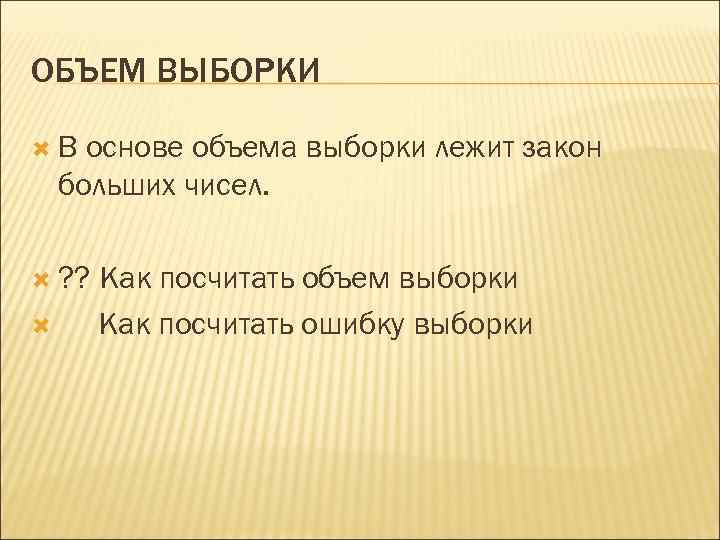 ОБЪЕМ ВЫБОРКИ

В основе объема выборки лежит закон больших чисел.

?? Как посчитать объем выборки

Как посчитать ошибку выборки